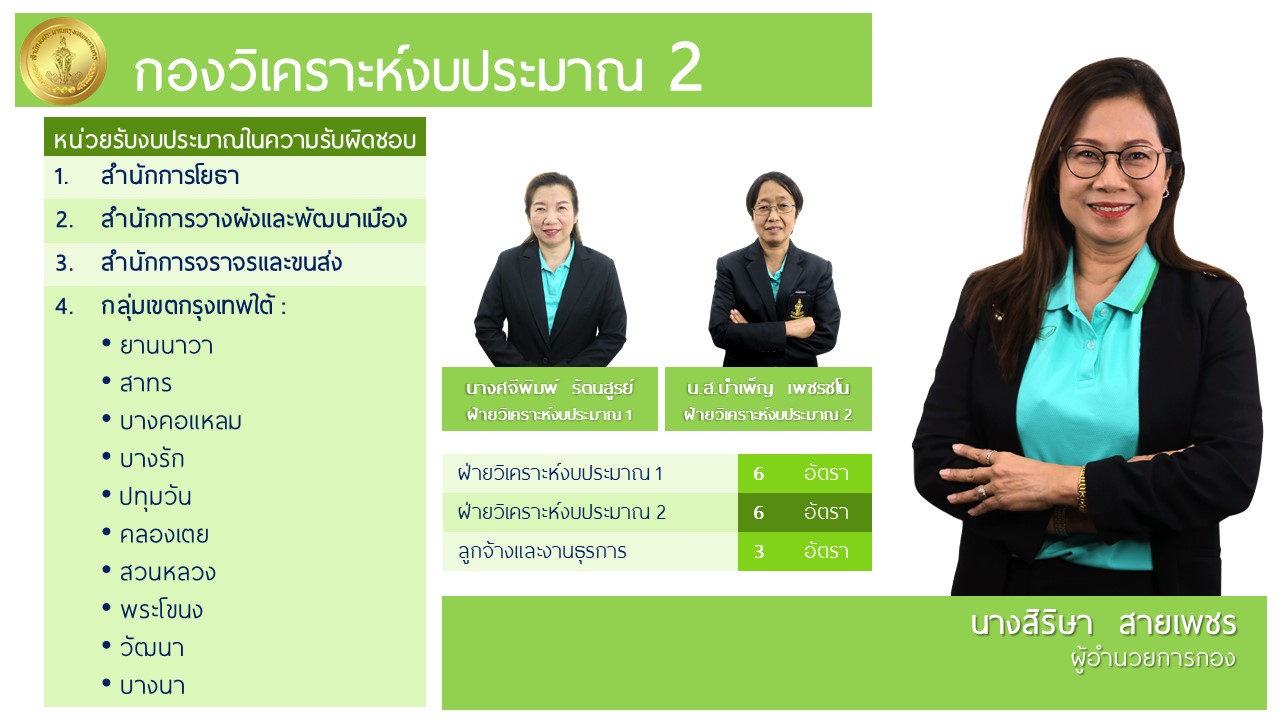 กองวิเคราะห์งบประมาณ 2

หน่วยรับงบประมาณในความรับผิดชอบ

1. สำนักการโยธา
2. สำนักการวางผังและพัฒนาเมือง
3. สำนักการจราจรและขนส่ง
4. กลุ่มเขตกรุงเทพใต้ :
• ยานนาวา
• สาทร
• บางคอแหลม
• บางรัก
• ปทุมวัน
• คลองเตย
• สวนหลวง
• พระโขนง
• วัฒนา
• บางนา

นางศจีพิมพ์ รัตนสูรย์
ฝ่ายวิเคราะห์งบประมาณ 1

น.ส.บำเพ็ญ เพชรชโน
ฝ่ายวิเคราะห์งบประมาณ 2

| ฝ่ายวิเคราะห์งบประมาณ 1 | 6 | อัตรา |
|---|---|---|
| ฝ่ายวิเคราะห์งบประมาณ 2 | 6 | อัตรา |
| ลูกจ้างและงานธุรการ | 3 | อัตรา |

นางสิริษา สายเพชร
ผู้อำนวยการกอง